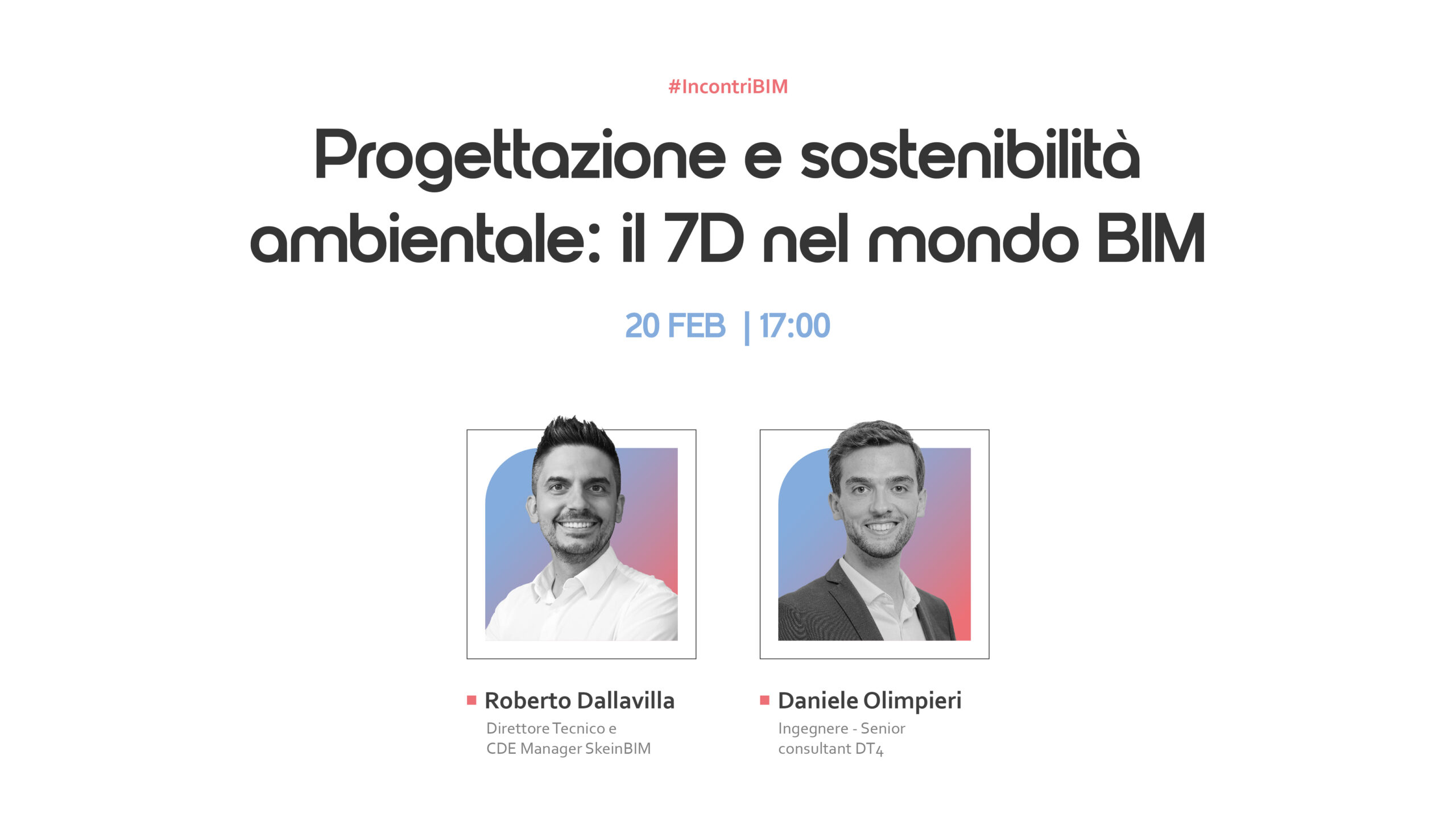 #IncontriBIM

Progettazione e sostenibilità ambientale: il 7D nel mondo BIM

20 FEB | 17:00

Roberto Dallavilla
Direttore Tecnico e
CDE Manager SkeinBIM

Daniele Olimpieri
Ingegnere - Senior
consultant DT4